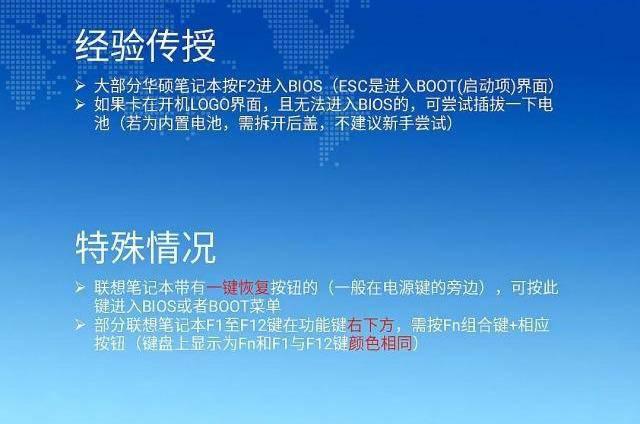 经验传授

➢ 大部分华硕笔记本按F2进入BIOS（ESC是进入BOOT(启动项)界面）
➢ 如果卡在开机LOGO界面，且无法进入BIOS的，可尝试插拔一下电池（若为内置电池，需拆开后盖，不建议新手尝试）

特殊情况

➢ 联想笔记本带有一键恢复按钮的（一般在电源键的旁边），可按此键进入BIOS或者BOOT菜单
➢ 部分联想笔记本F1至F12键在功能键右下方，需按Fn组合键+相应按钮（键盘上显示为Fn和F1与F12键颜色相同）